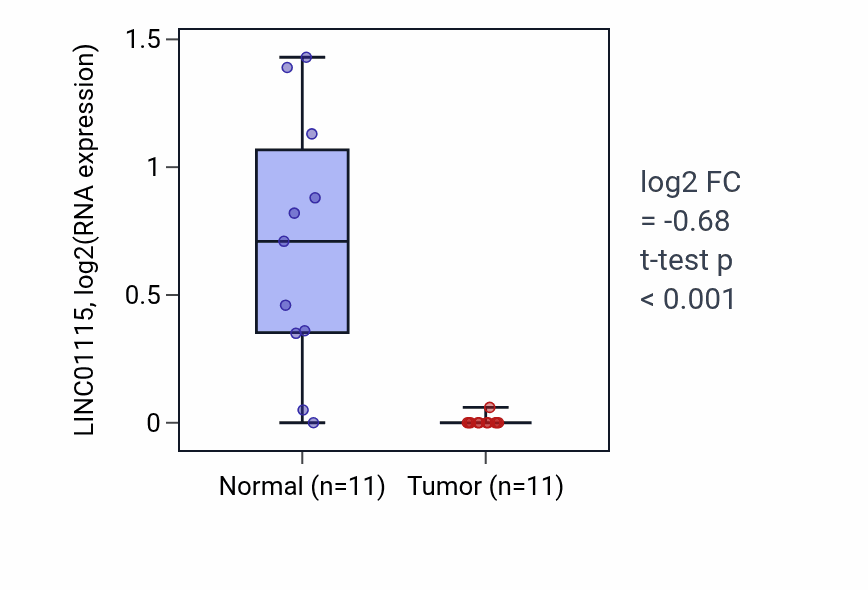 LINC01115, log2(RNA expression)

1.5
1
0.5
0

Normal (n=11)
Tumor (n=11)

log2 FC
= -0.68
t-test p
< 0.001